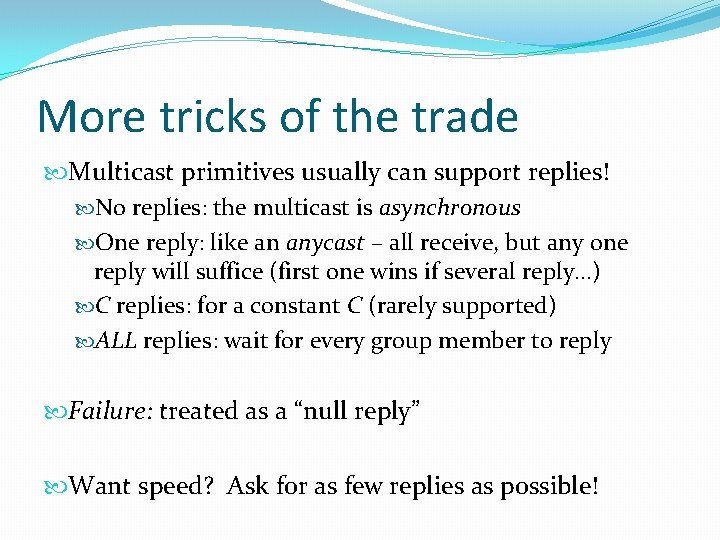 More tricks of the trade

Multicast primitives usually can support replies!

No replies: the multicast is asynchronous

One reply: like an anycast – all receive, but any one reply will suffice (first one wins if several reply…)

C replies: for a constant C (rarely supported)

ALL replies: wait for every group member to reply

Failure: treated as a “null reply”

Want speed? Ask for as few replies as possible!